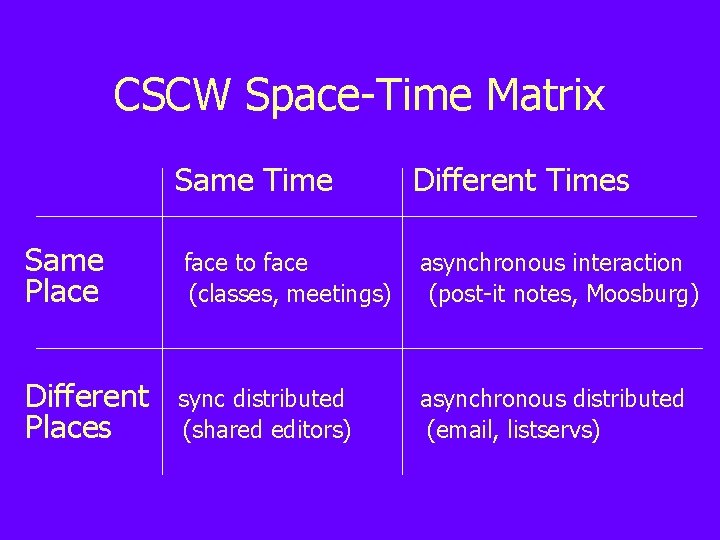 CSCW Space-Time Matrix

| | Same Time | Different Times |
|---|---|---|
| Same Place | face to face (classes, meetings) | asynchronous interaction (post-it notes, Moosburg) |
| Different Places | sync distributed (shared editors) | asynchronous distributed (email, listservs) |